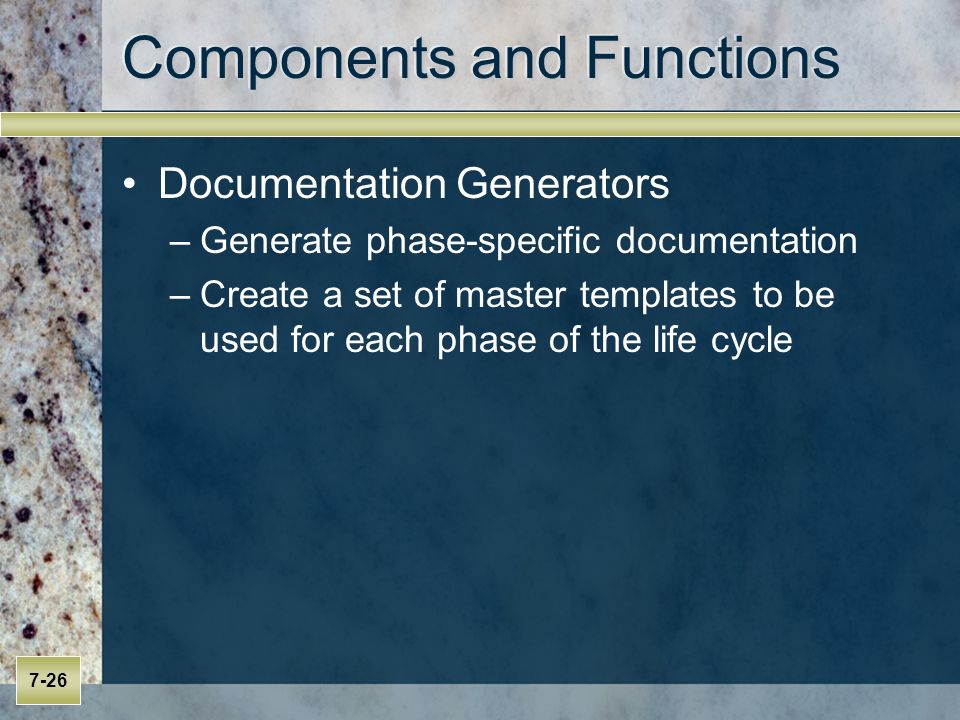 Components and Functions

• Documentation Generators
– Generate phase-specific documentation
– Create a set of master templates to be used for each phase of the life cycle

7-26